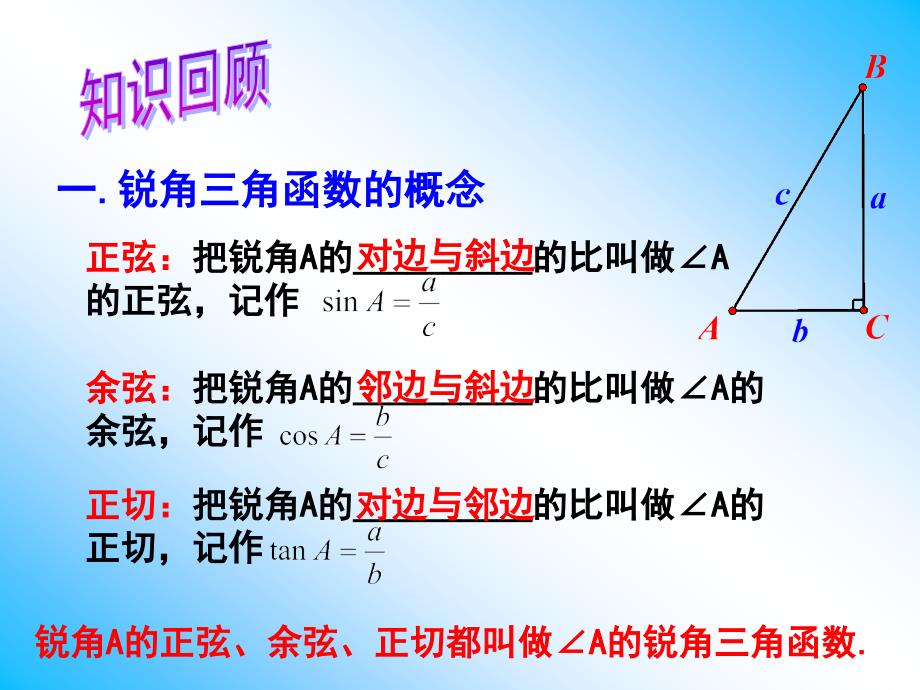 知识回顾

一. 锐角三角函数的概念

正弦：把锐角A的对边与斜边的比叫做∠A的正弦，记作 $\sin A=\frac{a}{c}$

余弦：把锐角A的邻边与斜边的比叫做∠A的余弦，记作 $\cos A=\frac{b}{c}$

正切：把锐角A的对边与邻边的比叫做∠A的正切，记作 $\tan A=\frac{a}{b}$

锐角A的正弦、余弦、正切都叫做∠A的锐角三角函数.

B
c
a
A
b
C